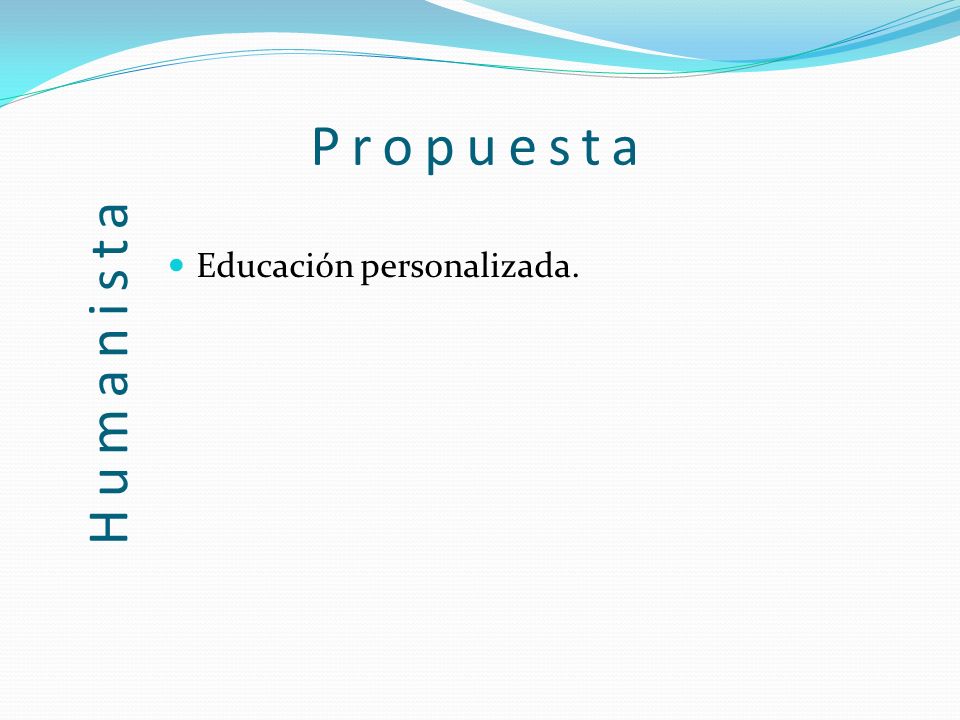 Propuesta

Humanista

Educación personalizada.